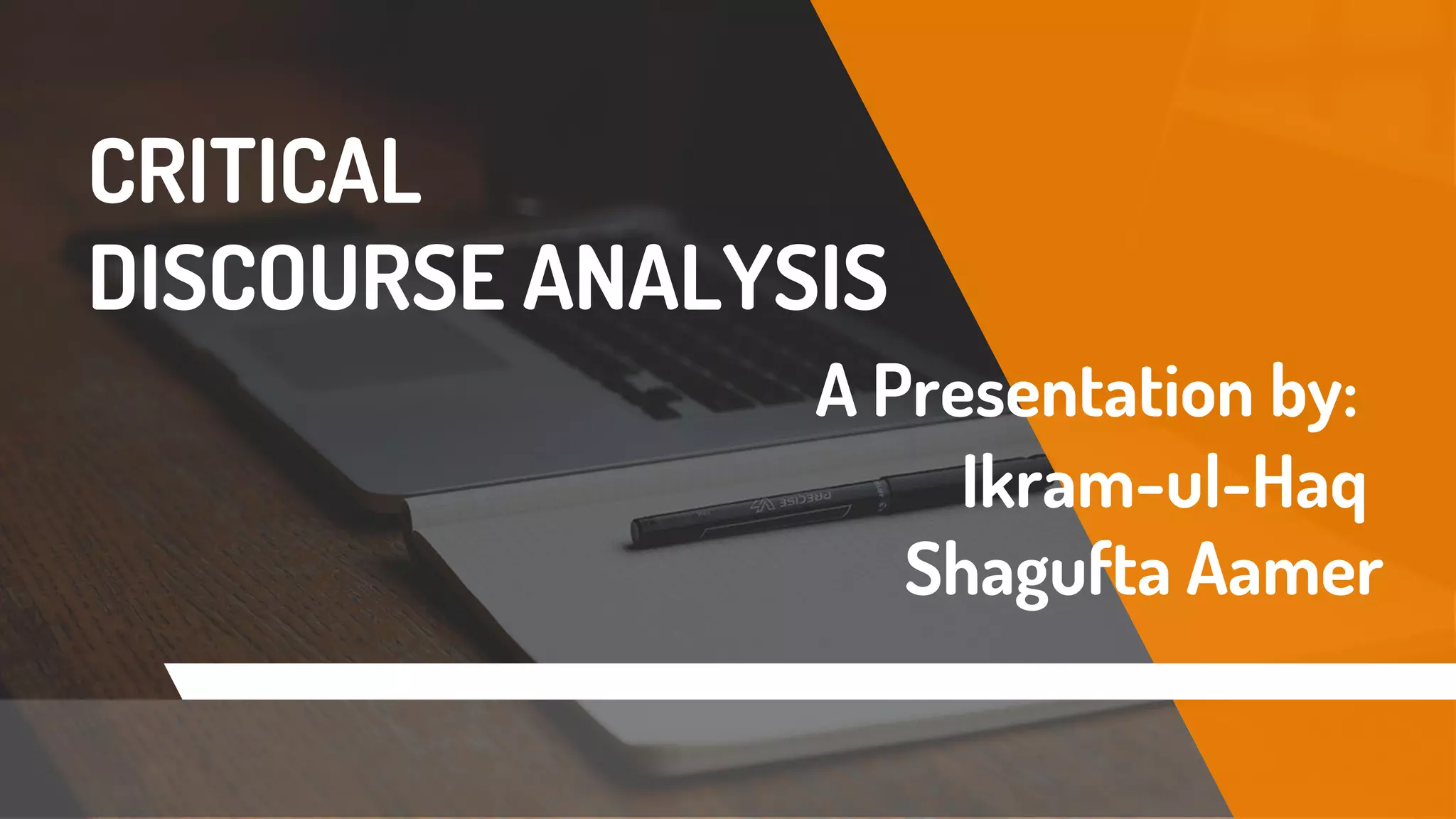 CRITICAL DISCOURSE ANALYSIS

A Presentation by:
Ikram-ul-Haq
Shagufta Aamer

PRECISE